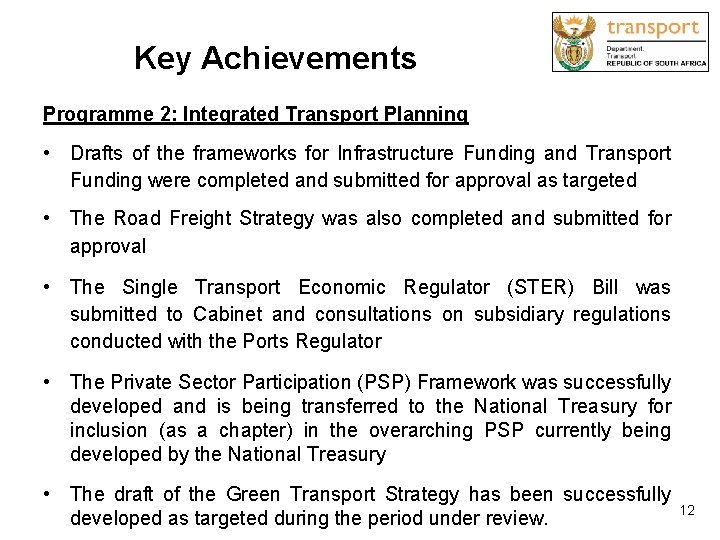 Key Achievements

transport
Department:
Transport
REPUBLIC OF SOUTH AFRICA

Programme 2: Integrated Transport Planning

• Drafts of the frameworks for Infrastructure Funding and Transport Funding were completed and submitted for approval as targeted

• The Road Freight Strategy was also completed and submitted for approval

• The Single Transport Economic Regulator (STER) Bill was submitted to Cabinet and consultations on subsidiary regulations conducted with the Ports Regulator

• The Private Sector Participation (PSP) Framework was successfully developed and is being transferred to the National Treasury for inclusion (as a chapter) in the overarching PSP currently being developed by the National Treasury

• The draft of the Green Transport Strategy has been successfully developed as targeted during the period under review.

12